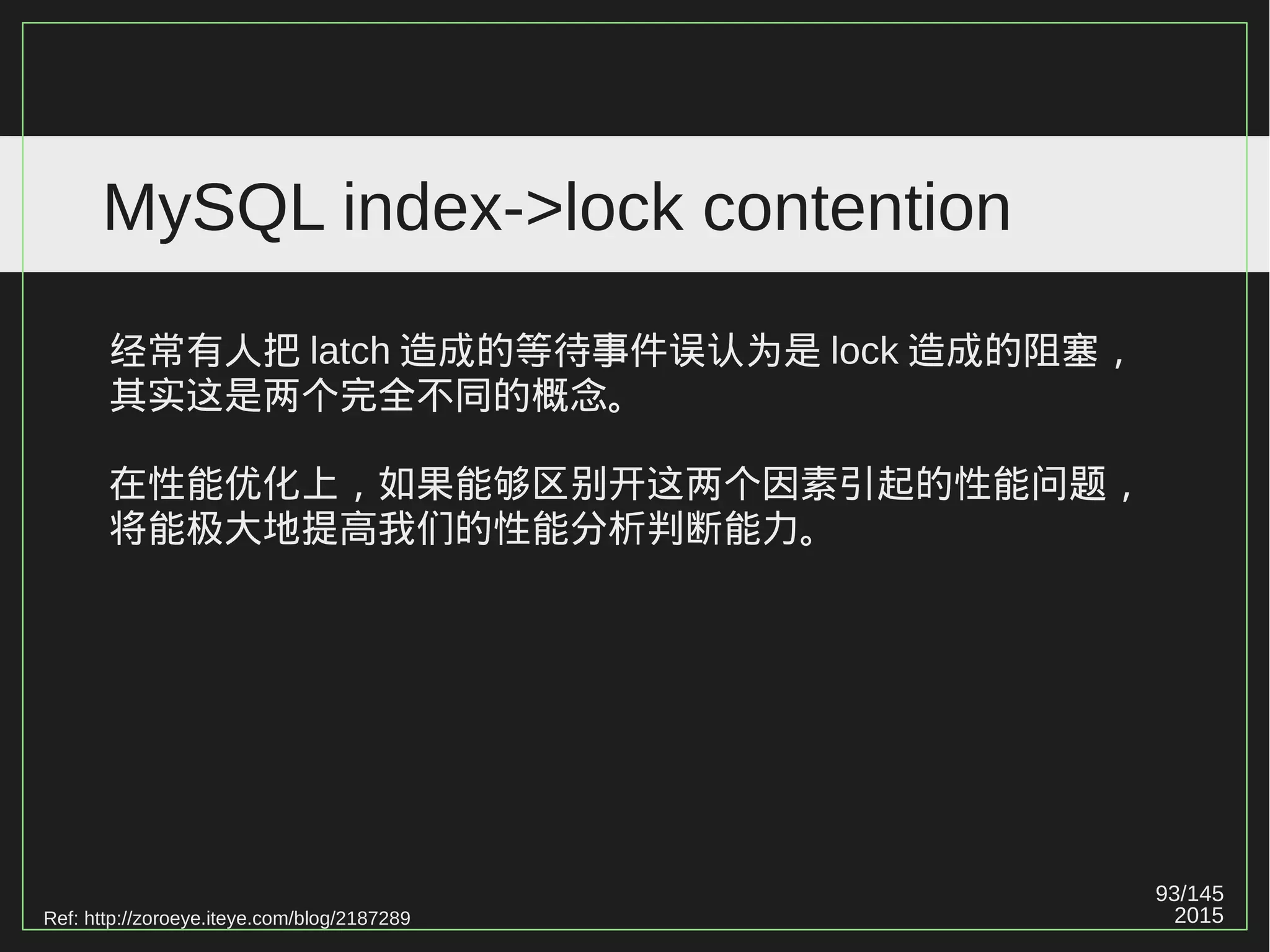 MySQL index->lock contention

经常有人把 latch 造成的等待事件误认为是 lock 造成的阻塞，其实这是两个完全不同的概念。

在性能优化上，如果能够区别开这两个因素引起的性能问题，将能极大地提高我们的性能分析判断能力。

Ref: http://zoroeye.iteye.com/blog/2187289

93/145
2015